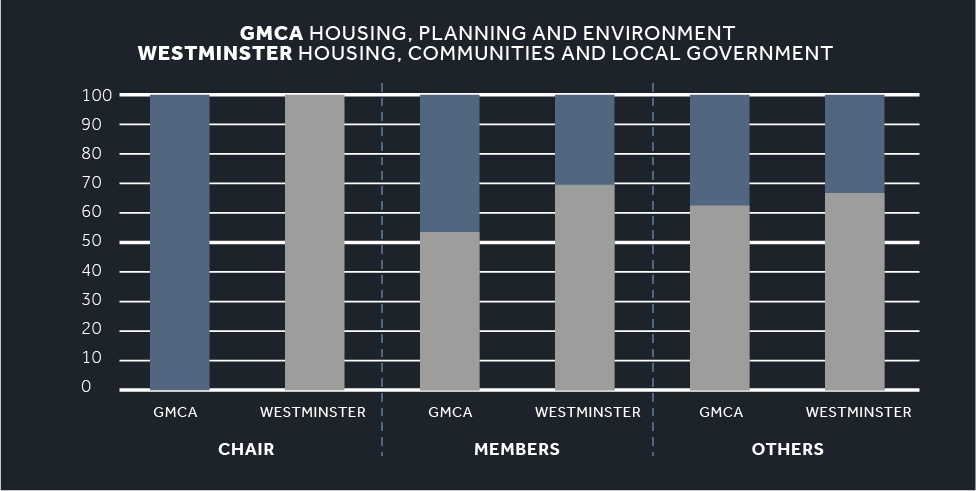 GMCA HOUSING, PLANNING AND ENVIRONMENT
WESTMINSTER HOUSING, COMMUNITIES AND LOCAL GOVERNMENT

100
90
80
70
60
50
40
30
20
10
0

GMCA
WESTMINSTER
GMCA
WESTMINSTER
GMCA
WESTMINSTER

CHAIR
MEMBERS
OTHERS